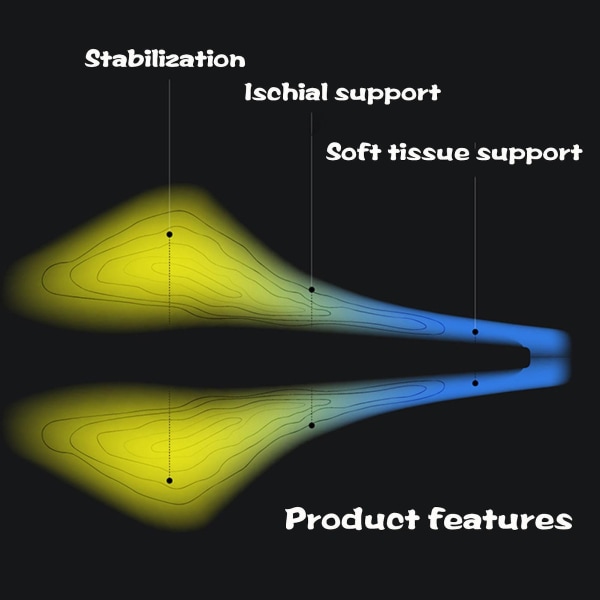 Stabilization

Ischial support

Soft tissue support

Product features